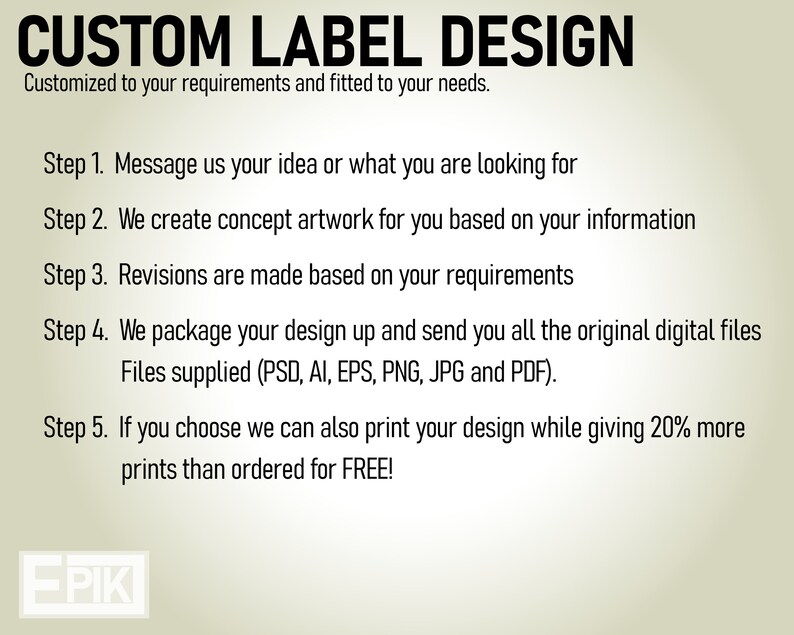 CUSTOM LABEL DESIGN
Customized to your requirements and fitted to your needs.

Step 1. Message us your idea or what you are looking for

Step 2. We create concept artwork for you based on your information

Step 3. Revisions are made based on your requirements

Step 4. We package your design up and send you all the original digital files Files supplied (PSD, AI, EPS, PNG, JPG and PDF).

Step 5. If you choose we can also print your design while giving 20% more prints than ordered for FREE!

EPIK